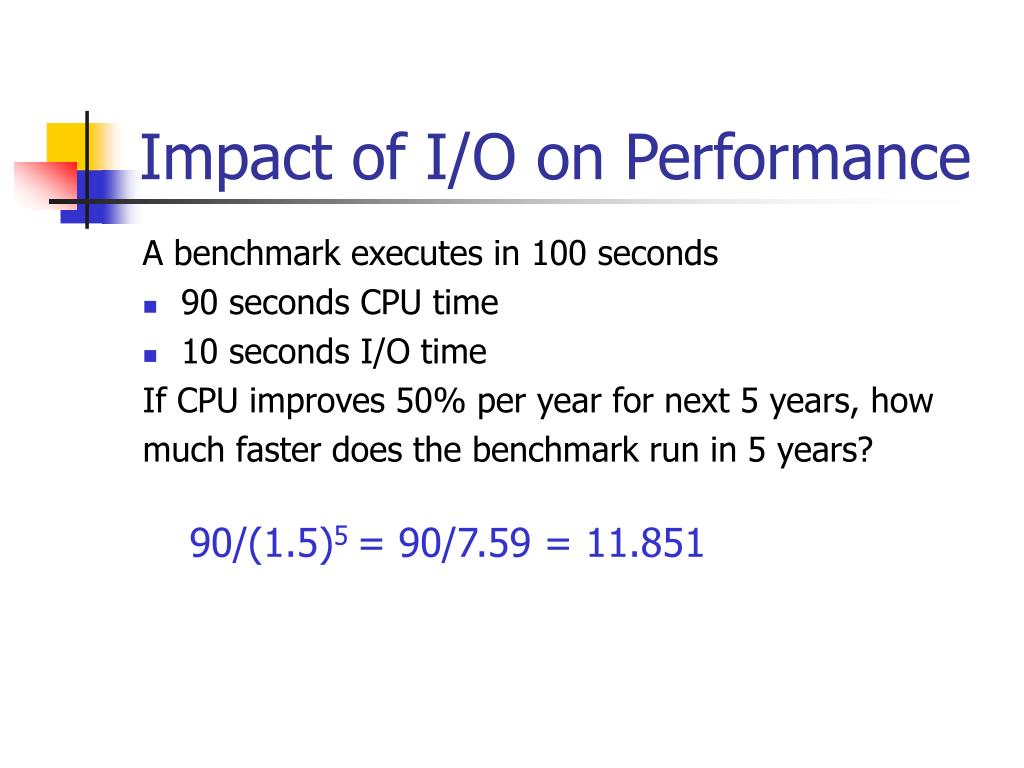 Impact of I/O on Performance

A benchmark executes in 100 seconds

- 90 seconds CPU time
- 10 seconds I/O time

If CPU improves 50% per year for next 5 years, how much faster does the benchmark run in 5 years?

$90/(1.5)^5 = 90/7.59 = 11.851$